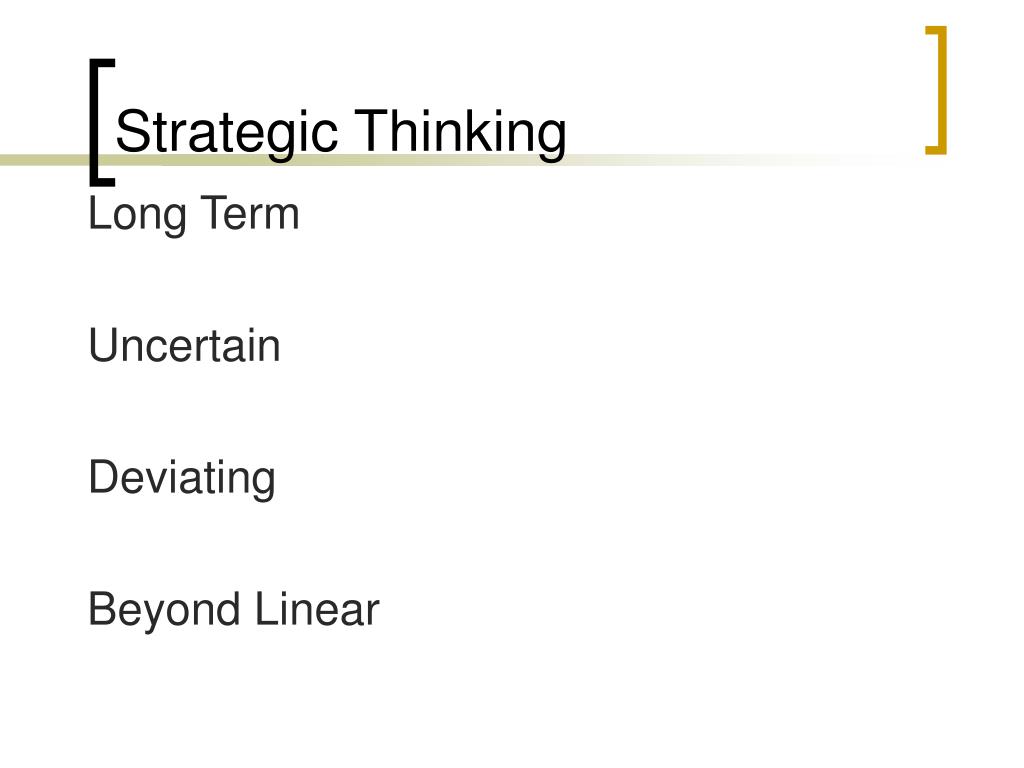 Strategic Thinking

Long Term

Uncertain

Deviating

Beyond Linear